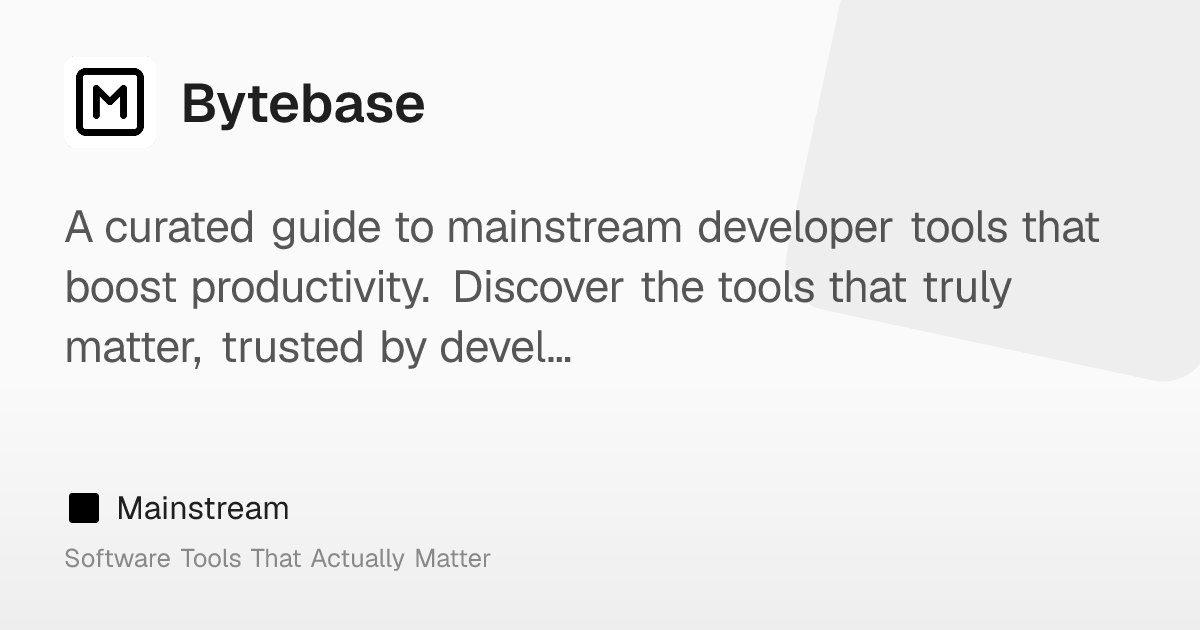 Bytebase

A curated guide to mainstream developer tools that boost productivity. Discover the tools that truly matter, trusted by devel…

Mainstream

Software Tools That Actually Matter